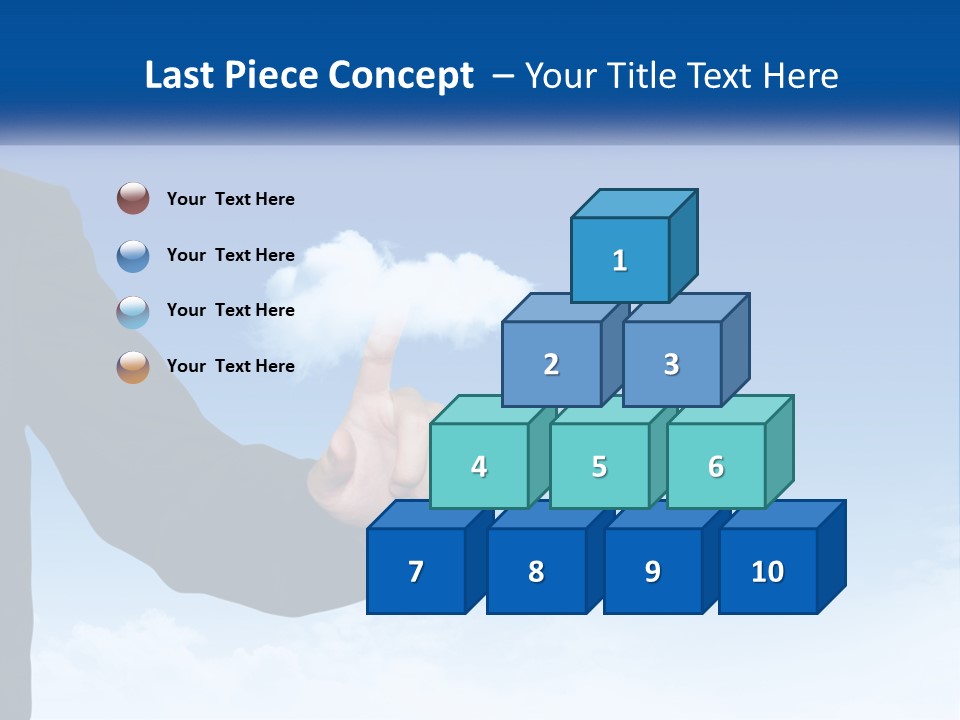 Last Piece Concept – Your Title Text Here

Your Text Here

Your Text Here

Your Text Here

Your Text Here

1

2

3

4

5

6

7

8

9

10